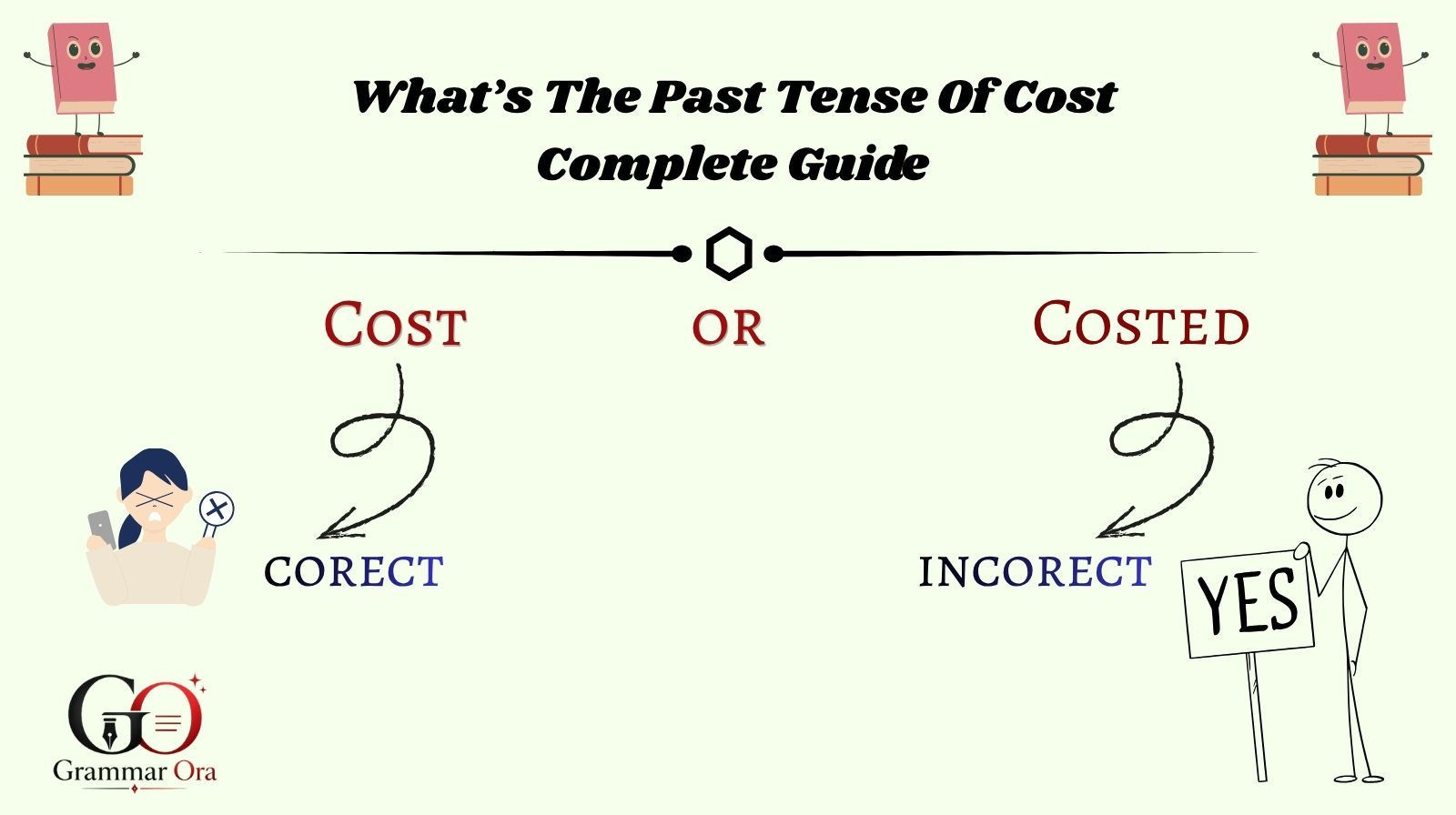 What's The Past Tense Of Cost Complete Guide

COST OR COSTED

CORECT

INCORECT

YES

GO
Grammar Ora